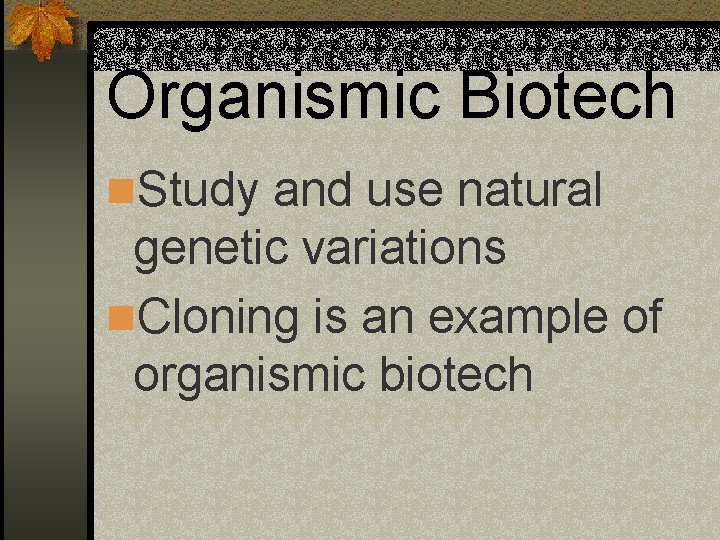 Organismic Biotech

Study and use natural genetic variations

Cloning is an example of organismic biotech